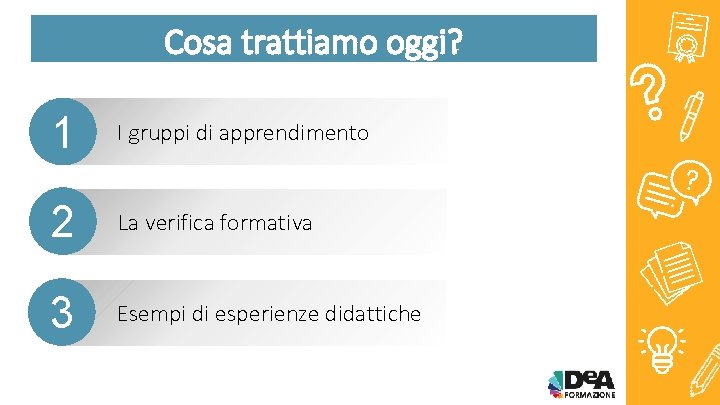 Cosa trattiamo oggi?

1 I gruppi di apprendimento

2 La verifica formativa

3 Esempi di esperienze didattiche

DeA FORMAZIONE